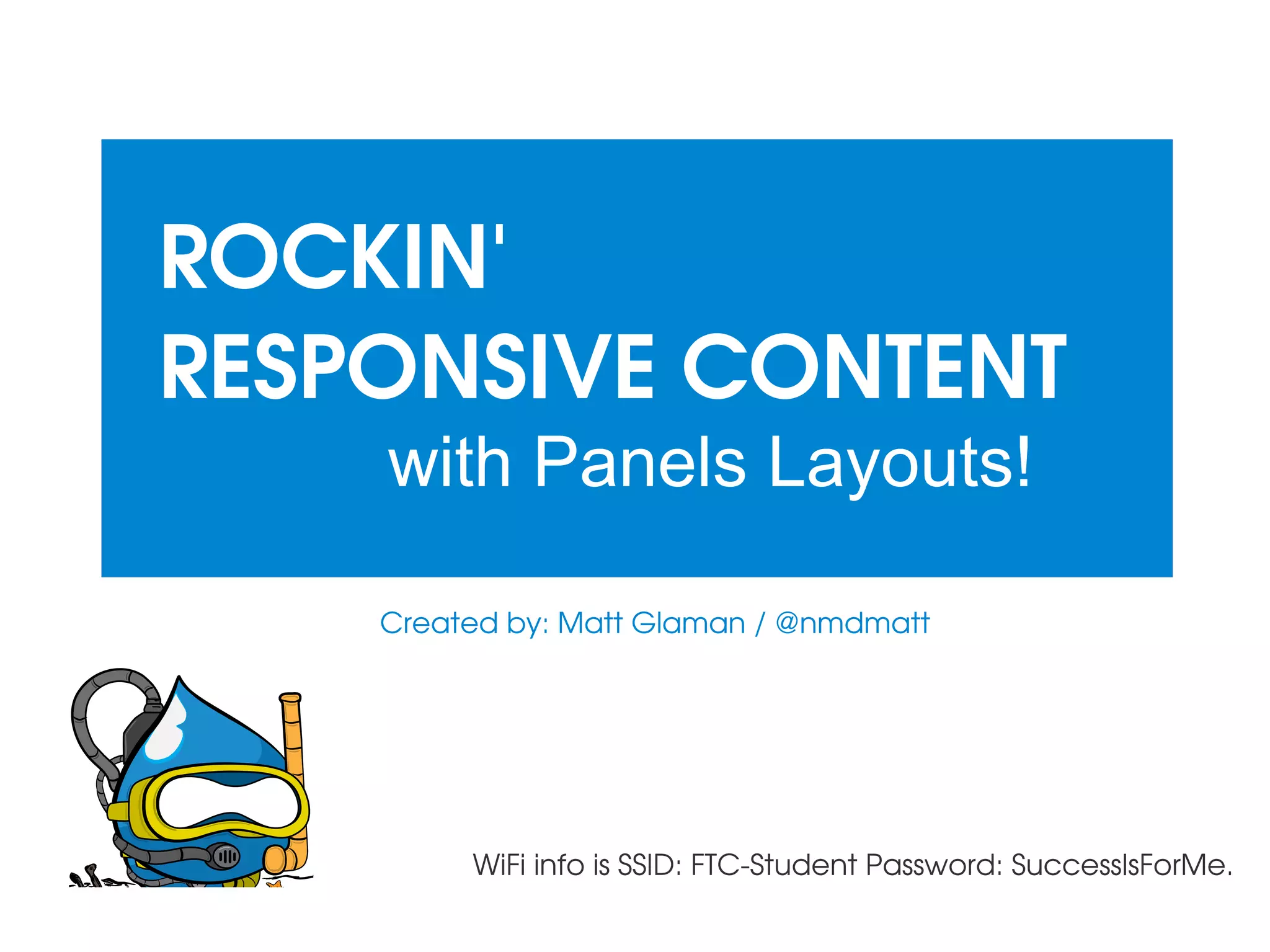 ROCKIN'
RESPONSIVE CONTENT
with Panels Layouts!

Created by: Matt Glaman / @nmdmatt

WiFi info is SSID: FTC-Student Password: SuccessIsForMe.